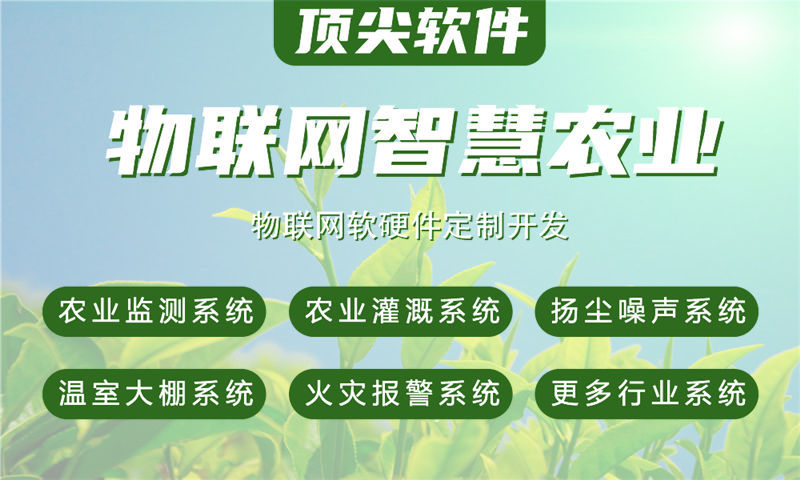 顶尖软件

物联网智慧农业

物联网软硬件定制开发

农业监测系统
农业灌溉系统
扬尘噪声系统
温室大棚系统
火灾报警系统
更多行业系统